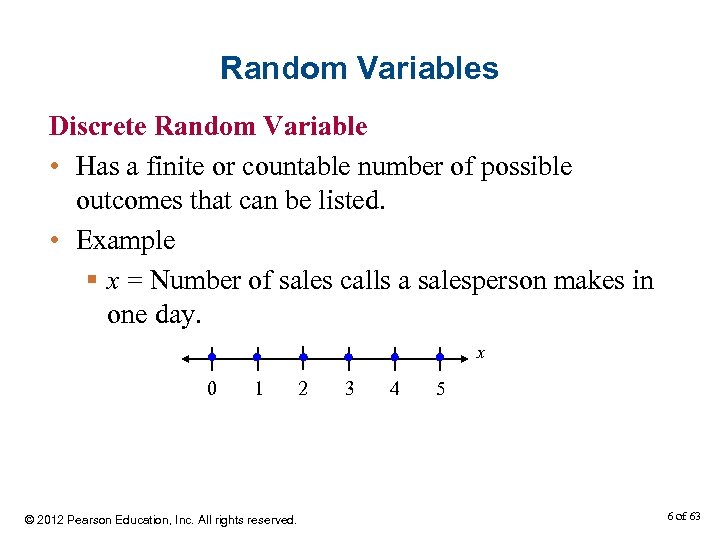 Random Variables

Discrete Random Variable

• Has a finite or countable number of possible outcomes that can be listed.

• Example

▪ $x$ = Number of sales calls a salesperson makes in one day.

$x$

0 1 2 3 4 5

© 2012 Pearson Education, Inc. All rights reserved.

6 of 63